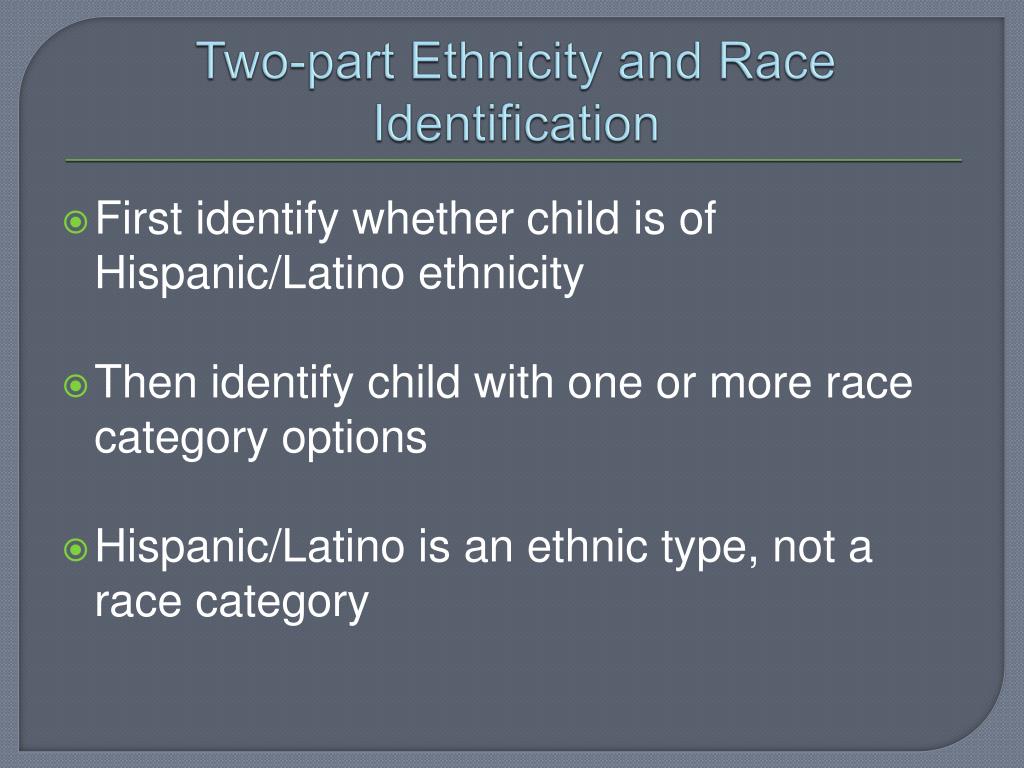 Two-part Ethnicity and Race Identification

First identify whether child is of Hispanic/Latino ethnicity

Then identify child with one or more race category options

Hispanic/Latino is an ethnic type, not a race category